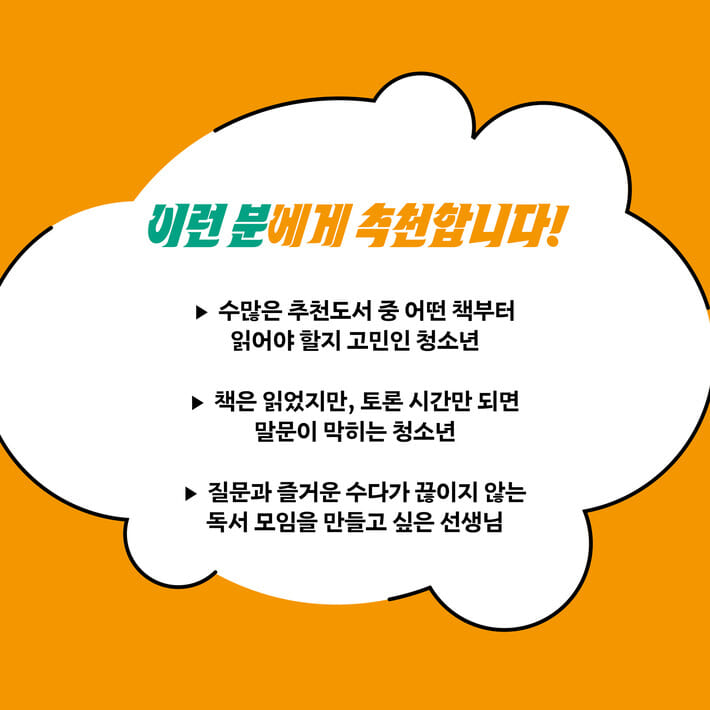 이런 분에게 추천합니다!

▶ 수많은 추천도서 중 어떤 책부터 읽어야 할지 고민인 청소년

▶ 책은 읽었지만, 토론 시간만 되면 말문이 막히는 청소년

▶ 질문과 즐거운 수다가 끊이지 않는 독서 모임을 만들고 싶은 선생님